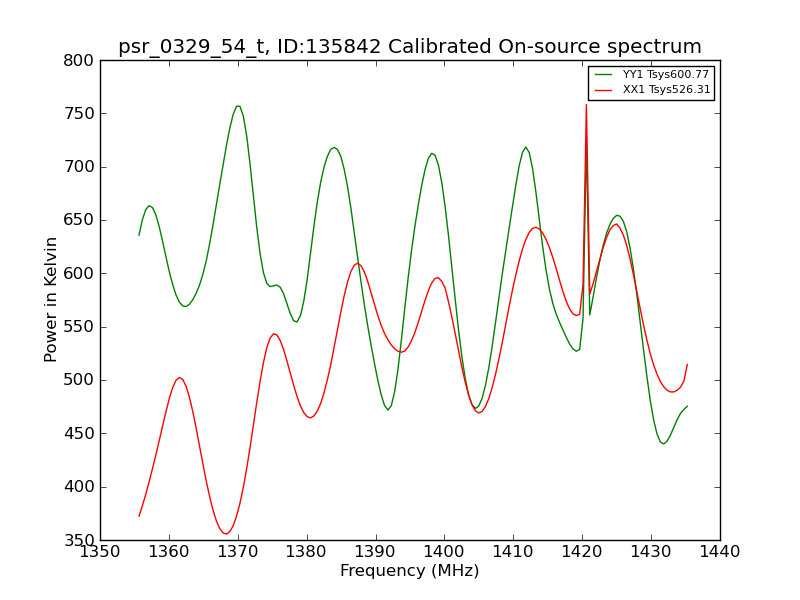 psr_0329_54_t, ID:135842 Calibrated On-source spectrum

YY1 Tsys600.77
XX1 Tsys526.31

Power in Kelvin

800
750
700
650
600
550
500
450
400
350

1350 1360 1370 1380 1390 1400 1410 1420 1430 1440

Frequency (MHz)